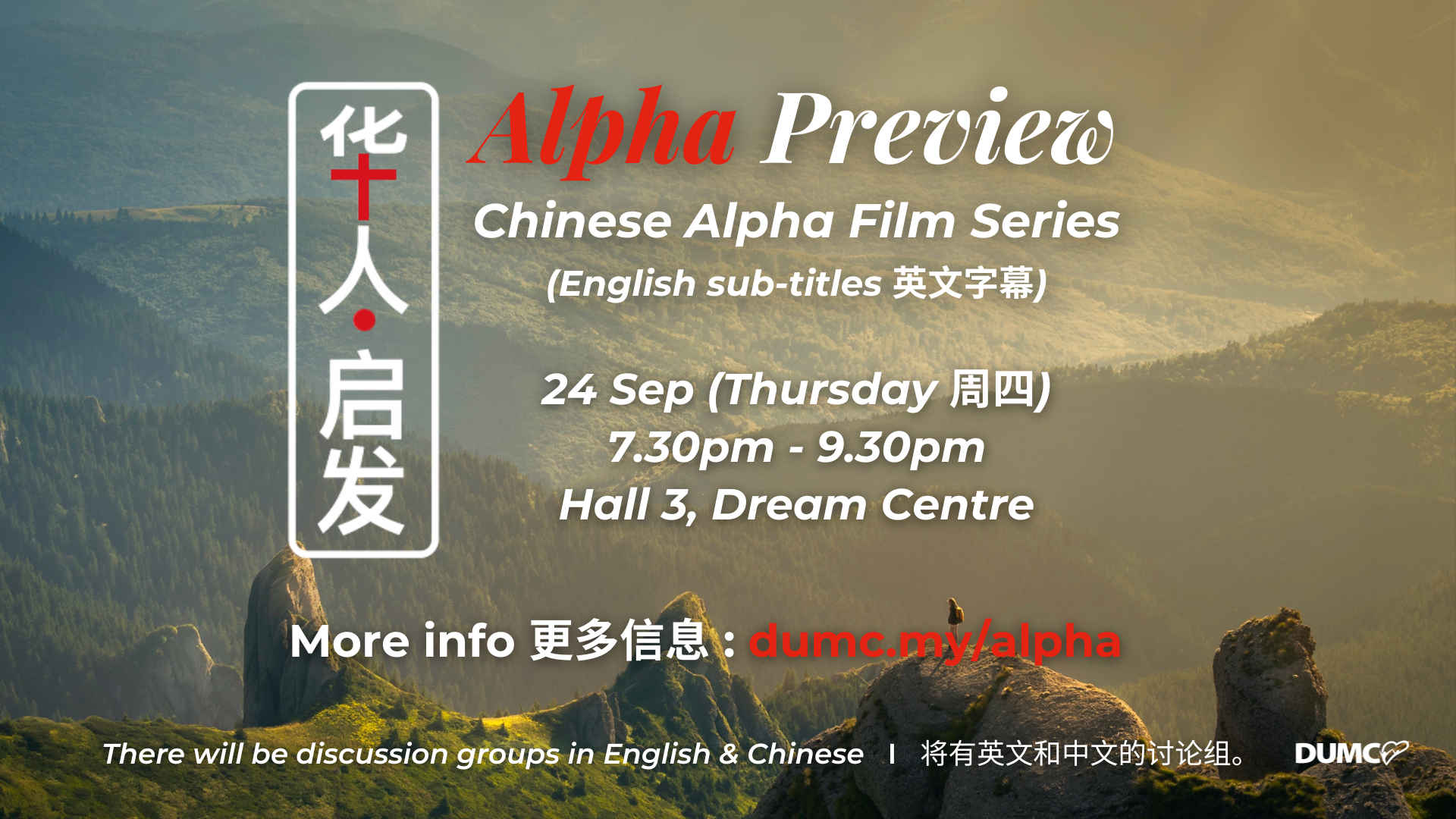 华人·启发

Alpha Preview

Chinese Alpha Film Series

(English sub-titles 英文字幕)

24 Sep (Thursday 周四)
7.30pm - 9.30pm
Hall 3, Dream Centre

More info 更多信息：dumc.my/alpha

There will be discussion groups in English & Chinese I 将有英文和中文的讨论组。

DUMC